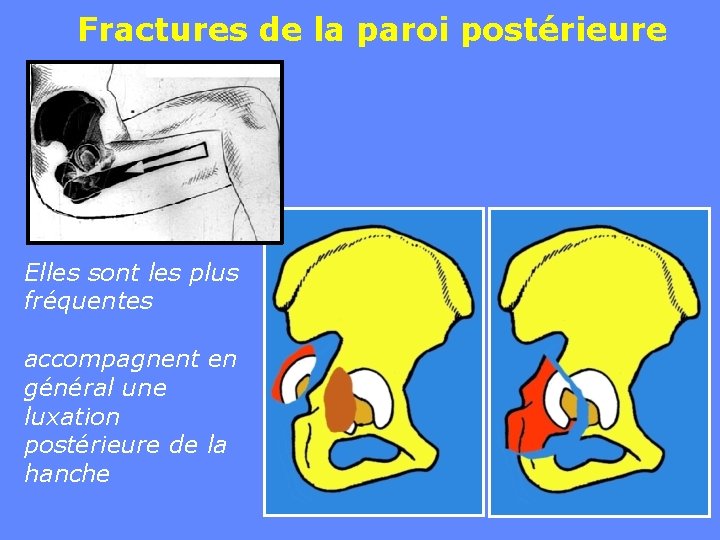 Fractures de la paroi postérieure

Elles sont les plus fréquentes

accompagnent en général une luxation postérieure de la hanche